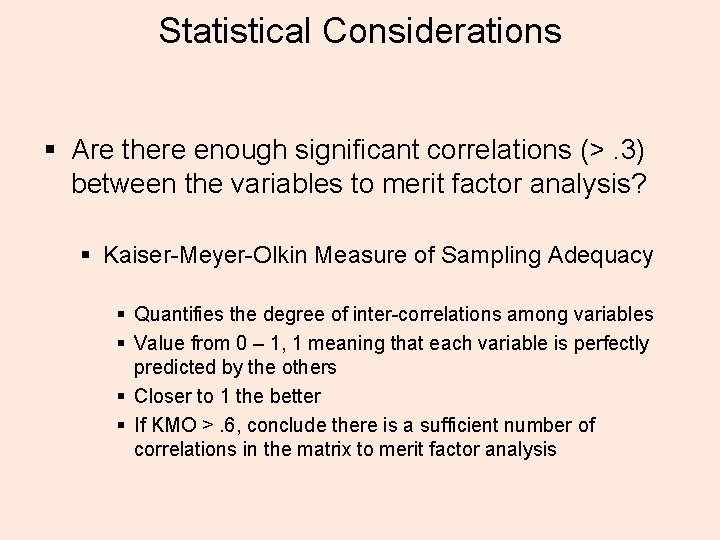 Statistical Considerations

▪ Are there enough significant correlations (> .3) between the variables to merit factor analysis?

▪ Kaiser-Meyer-Olkin Measure of Sampling Adequacy

▪ Quantifies the degree of inter-correlations among variables
▪ Value from 0 – 1, 1 meaning that each variable is perfectly predicted by the others
▪ Closer to 1 the better
▪ If KMO > .6, conclude there is a sufficient number of correlations in the matrix to merit factor analysis